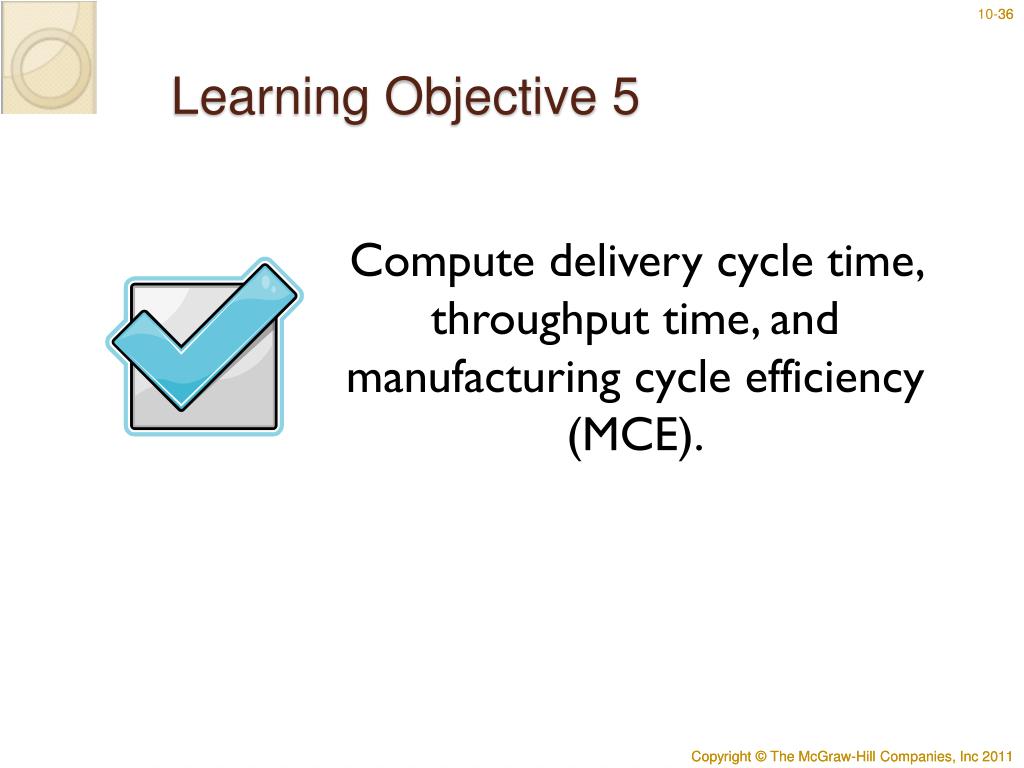 10-36

Learning Objective 5

Compute delivery cycle time, throughput time, and manufacturing cycle efficiency (MCE).

Copyright © The McGraw-Hill Companies, Inc 2011